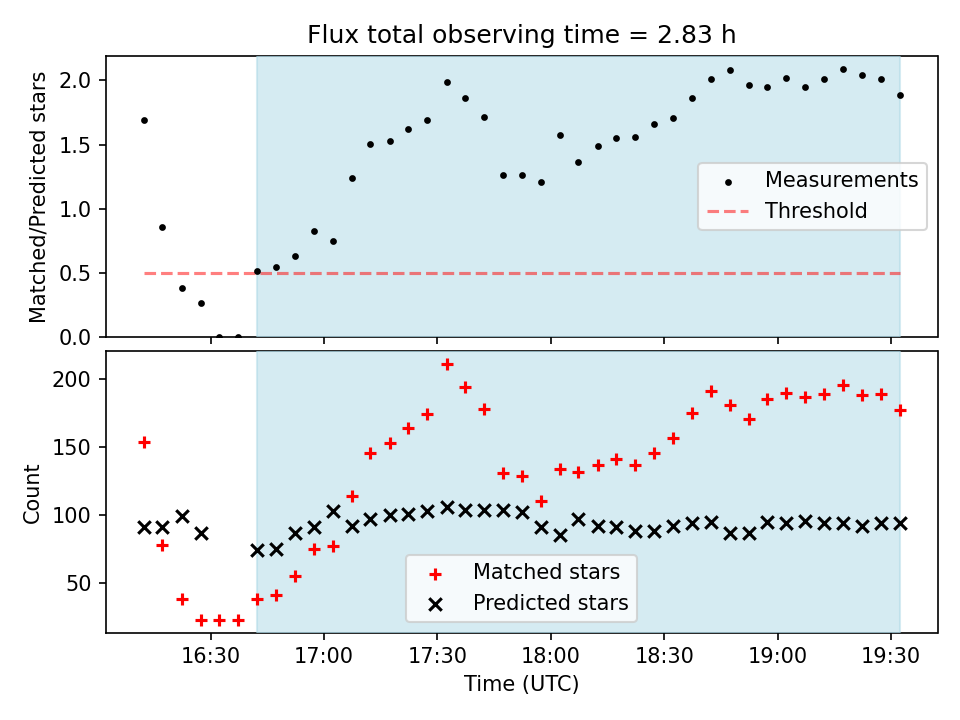 Flux total observing time = 2.83 h

Matched/Predicted stars

2.0
1.5
1.0
0.5
0.0

Measurements
Threshold

Count

200
150
100
50

Matched stars
Predicted stars

16:30
17:00
17:30
18:00
18:30
19:00
19:30

Time (UTC)